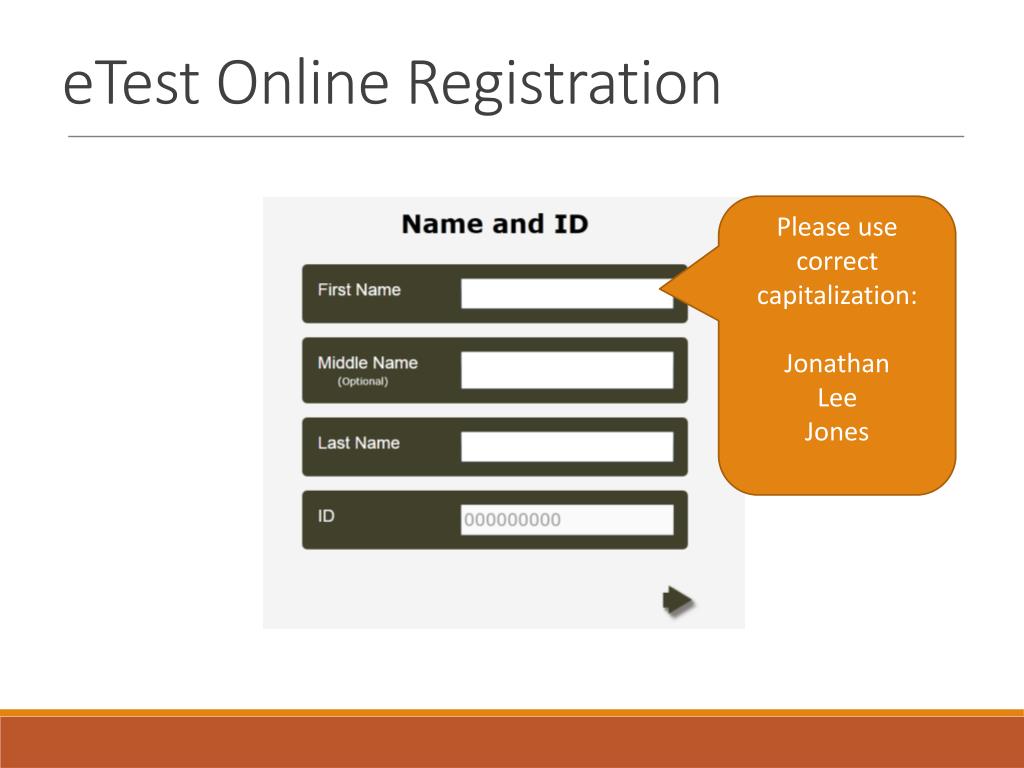 eTest Online Registration

Name and ID

First Name

Middle Name
(Optional)

Last Name

ID 000000000

Please use correct capitalization:

Jonathan
Lee
Jones